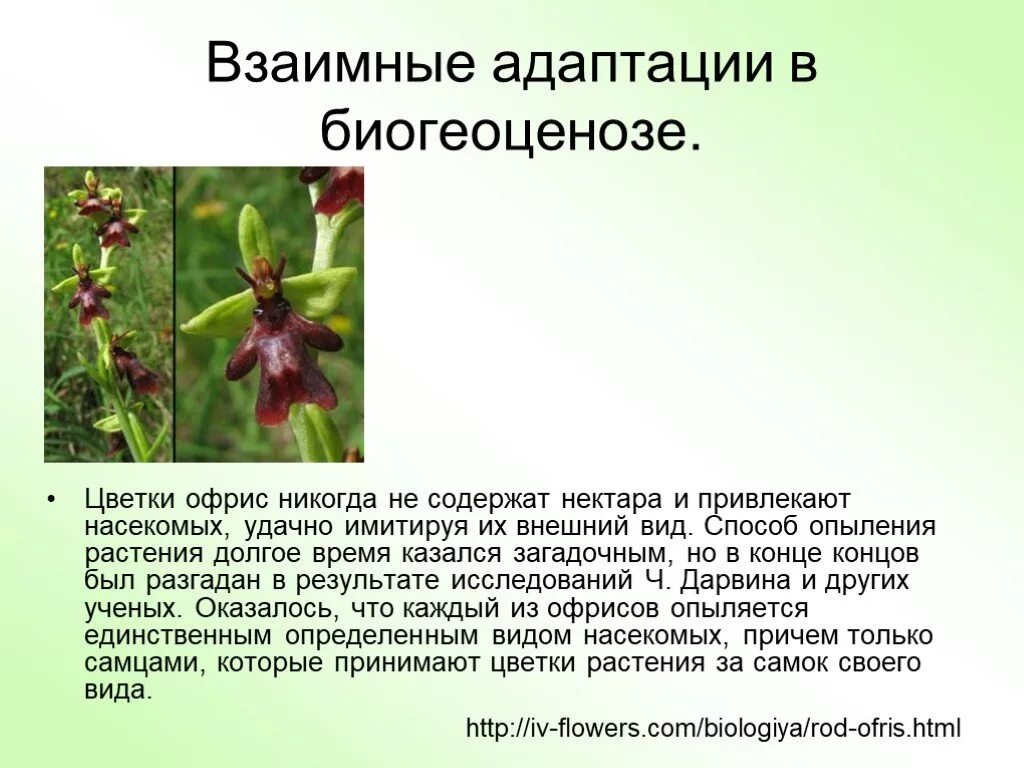 Взаимные адаптации в биогеоценозе.

• Цветки офрис никогда не содержат нектара и привлекают насекомых, удачно имитируя их внешний вид. Способ опыления растения долгое время казался загадочным, но в конце концов был разгадан в результате исследований Ч. Дарвина и других ученых. Оказалось, что каждый из офрисов опыляется единственным определенным видом насекомых, причем только самцами, которые принимают цветки растения за самок своего вида.

http://iv-flowers.com/biologiya/rod-ofris.html